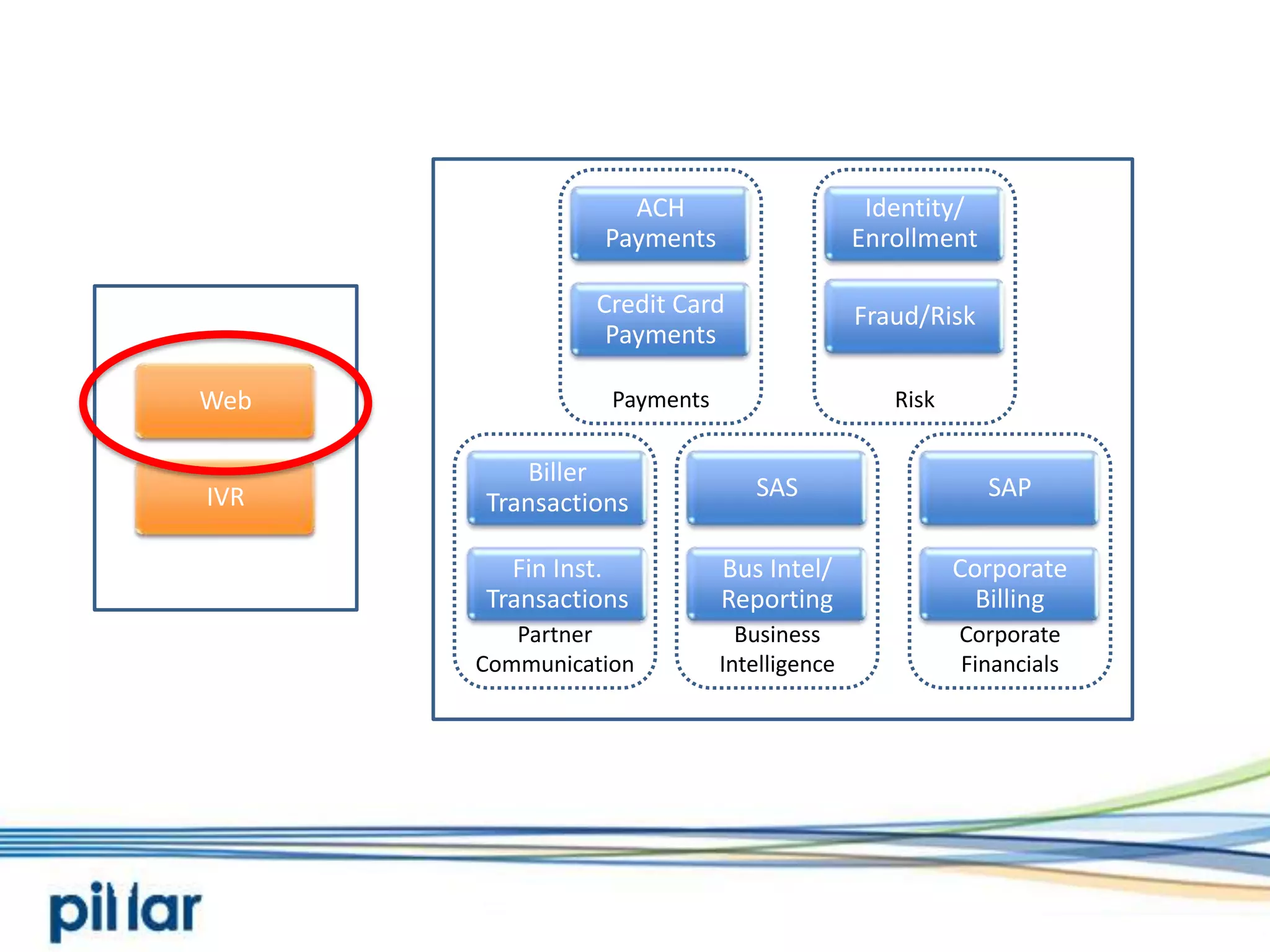 Web

IVR

ACH Payments

Credit Card Payments

Payments

Identity/ Enrollment

Fraud/Risk

Risk

Biller Transactions

Fin Inst. Transactions

Partner Communication

SAS

Bus Intel/ Reporting

Business Intelligence

SAP

Corporate Billing

Corporate Financials

pillar